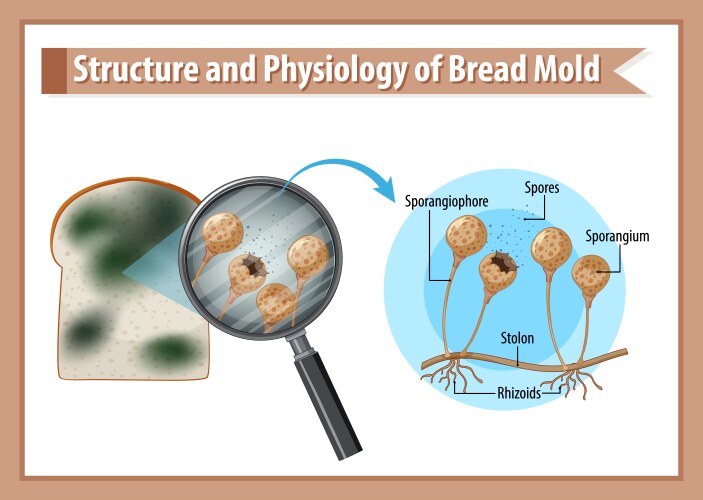 Structure and Physiology of Bread Mold

Sporangiophore

Spores

Sporangium

Stolon

Rhizoids